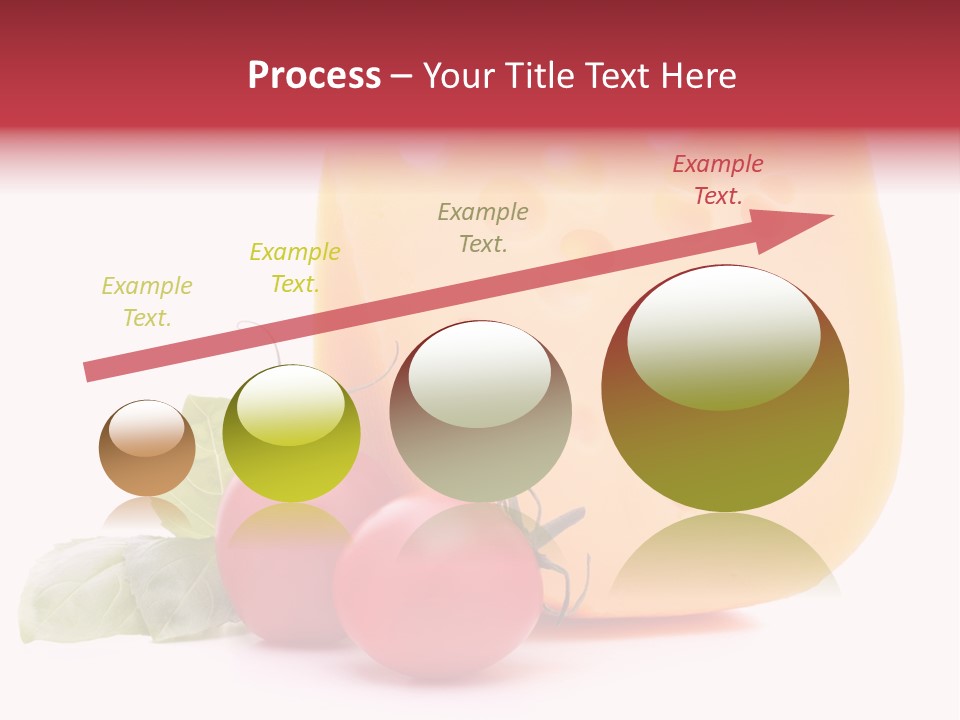 Process – Your Title Text Here

Example Text.

Example Text.

Example Text.

Example Text.